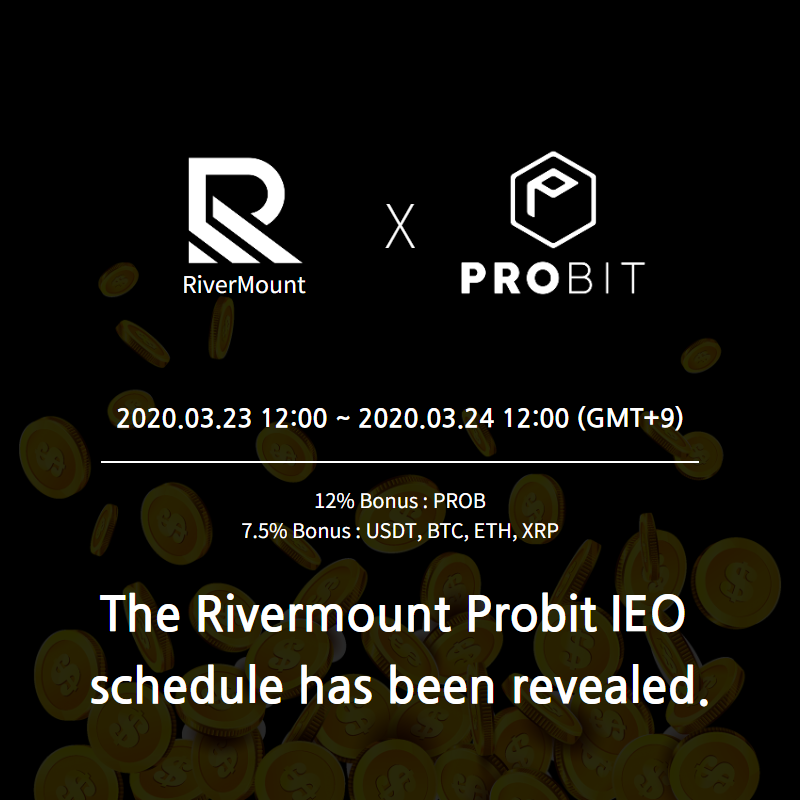 RiverMount

X

PROBIT

2020.03.23 12:00 ~ 2020.03.24 12:00 (GMT+9)

12% Bonus : PROB
7.5% Bonus : USDT, BTC, ETH, XRP

The Rivermount Probit IEO schedule has been revealed.